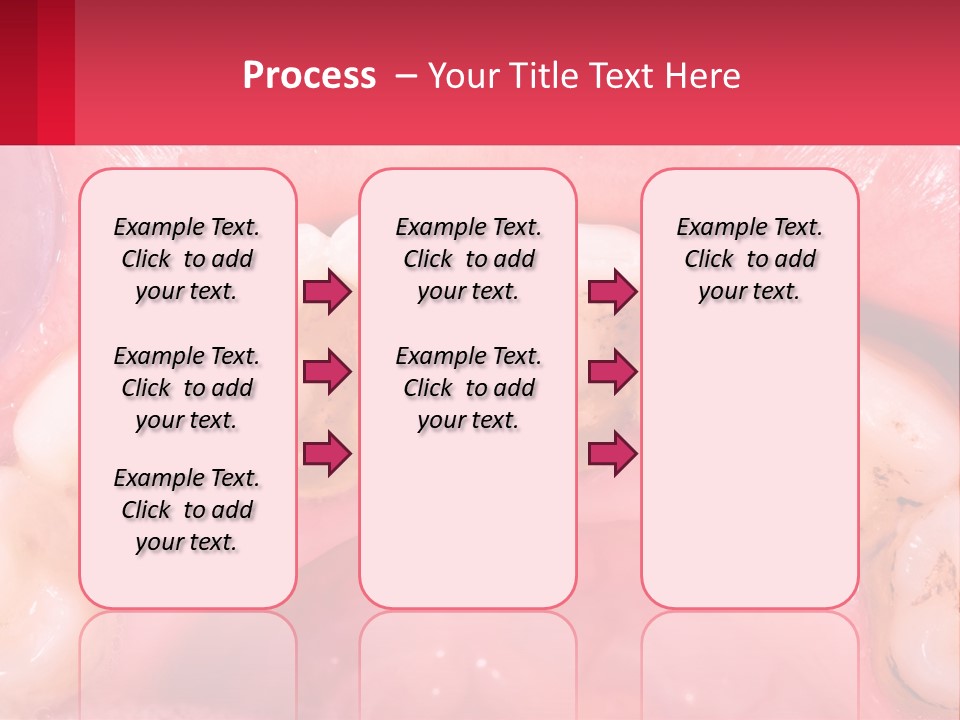 Process – Your Title Text Here

Example Text. Click to add your text.

Example Text. Click to add your text.

Example Text. Click to add your text.

Example Text. Click to add your text.

Example Text. Click to add your text.

Example Text. Click to add your text.